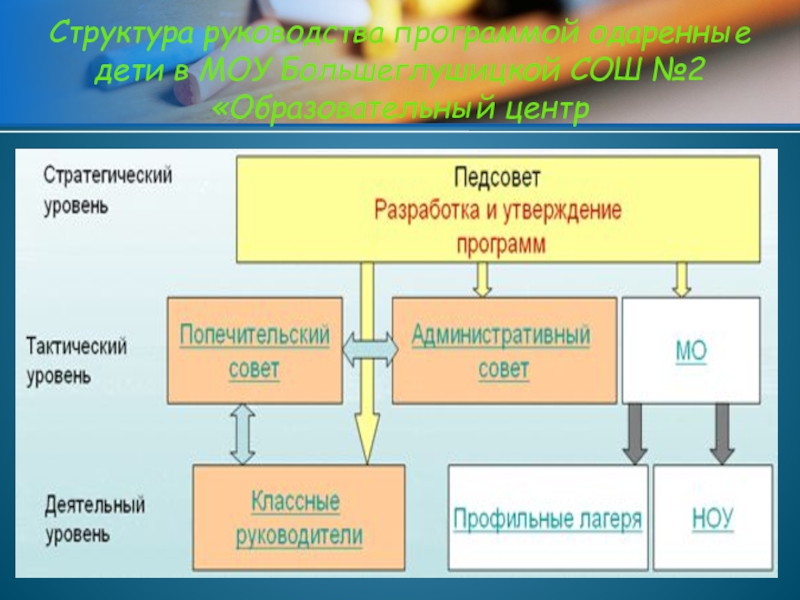 Структура руководства программой одаренные дети в МОУ Большеглушицкой СОШ №2 «Образовательный центр

Стратегический уровень

Педсовет
Разработка и утверждение программ

Тактический уровень

Попечительский совет

Административный совет

МО

Деятельный уровень

Классные руководители

Профильные лагеря

НОУ